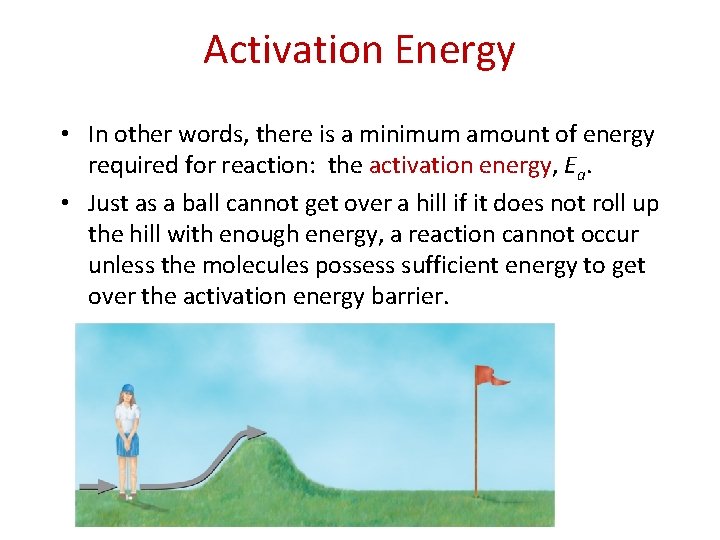 Activation Energy

• In other words, there is a minimum amount of energy required for reaction: the activation energy, $E_a$.

• Just as a ball cannot get over a hill if it does not roll up the hill with enough energy, a reaction cannot occur unless the molecules possess sufficient energy to get over the activation energy barrier.